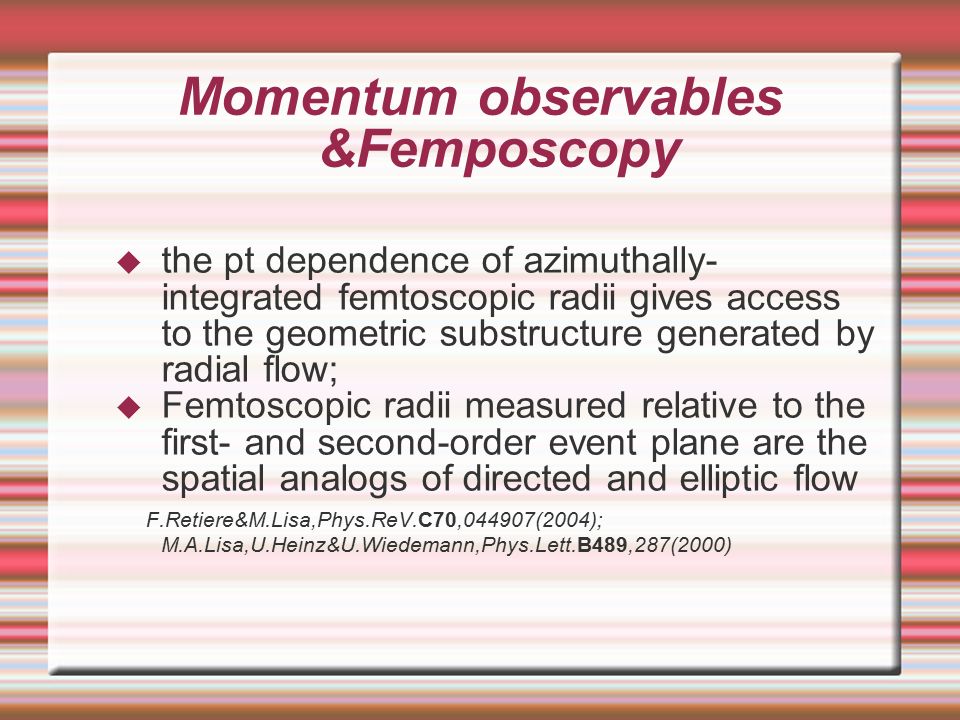 Momentum observables &Femposcopy

◆ the pt dependence of azimuthally-integrated femtoscopic radii gives access to the geometric substructure generated by radial flow;

◆ Femtoscopic radii measured relative to the first- and second-order event plane are the spatial analogs of directed and elliptic flow

F.Retiere&M.Lisa,Phys.ReV.C70,044907(2004); M.A.Lisa,U.Heinz&U.Wiedemann,Phys.Lett.B489,287(2000)